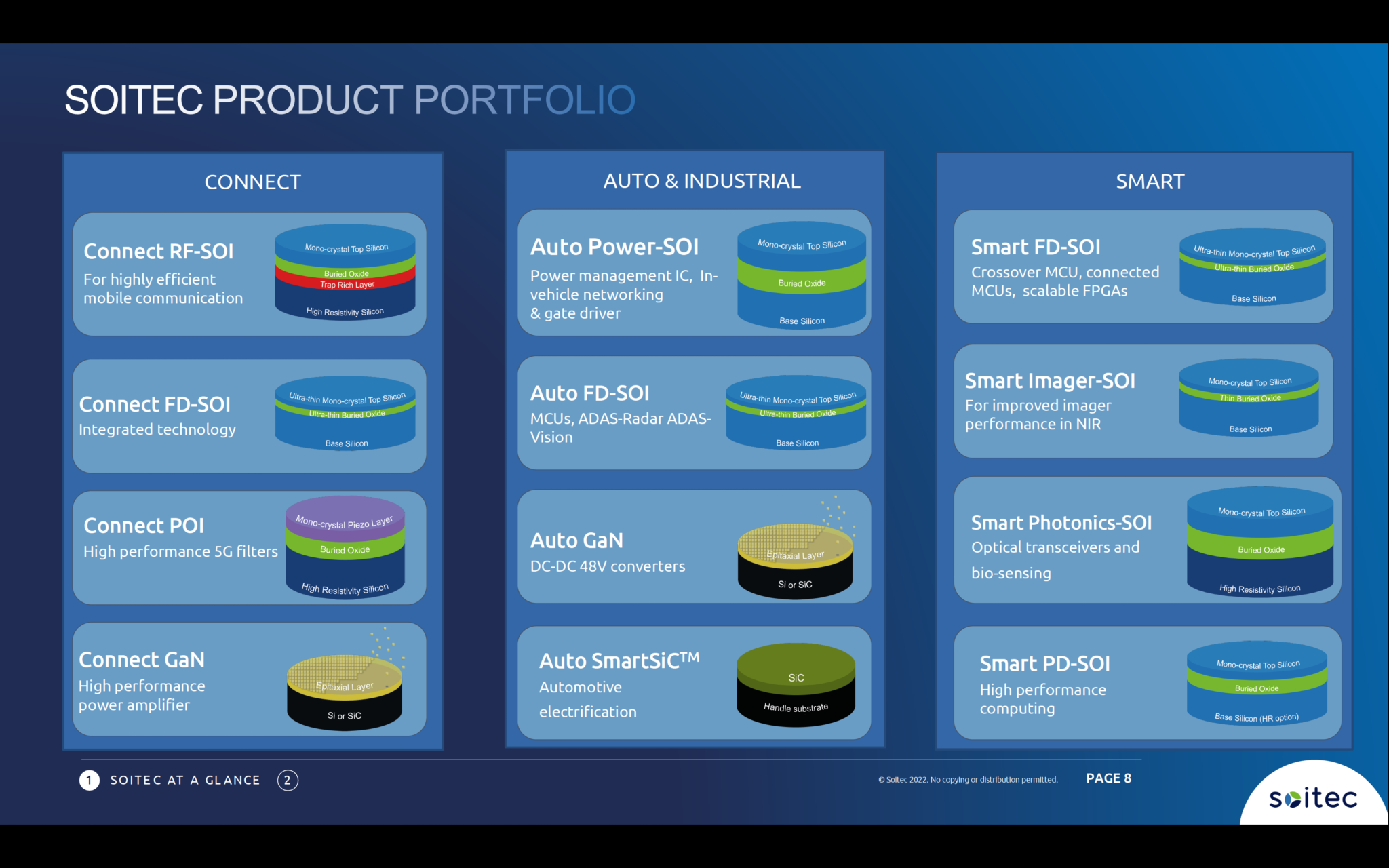 SOITEC PRODUCT PORTFOLIO

CONNECT

Connect RF-SOI
For highly efficient mobile communication

Mono-crystal Top Silicon
Buried Oxide
Trap Rich Layer
High Resistivity Silicon

Connect FD-SOI
Integrated technology

Ultra-thin Mono-crystal Top Silicon
Ultra-thin Buried Oxide
Base Silicon

Connect POI
High performance 5G filters

Mono-crystal Piezo Layer
Buried Oxide
High Resistivity Silicon

Connect GaN
High performance power amplifier

Epitaxial Layer
Si or SiC

AUTO & INDUSTRIAL

Auto Power-SOI
Power management IC, In-vehicle networking & gate driver

Mono-crystal Top Silicon
Buried Oxide
Base Silicon

Auto FD-SOI
MCUs, ADAS-Radar ADAS-Vision

Ultra-thin Mono-crystal Top Silicon
Ultra-thin Buried Oxide
Base Silicon

Auto GaN
DC-DC 48V converters

Epitaxial Layer
Si or SiC

Auto SmartSiC™
Automotive electrification

SiC
Handle substrate

SMART

Smart FD-SOI
Crossover MCU, connected MCUs, scalable FPGAs

Ultra-thin Mono-crystal Top Silicon
Ultra-thin Buried Oxide
Base Silicon

Smart Imager-SOI
For improved imager performance in NIR

Mono-crystal Top Silicon
Thin Buried Oxide
Base Silicon

Smart Photonics-SOI
Optical transceivers and bio-sensing

Mono-crystal Top Silicon
Buried Oxide
High Resistivity Silicon

Smart PD-SOI
High performance computing

Mono-crystal Top Silicon
Buried Oxide
Base Silicon (HR option)

1 SOITEC AT A GLANCE 2

© Soitec 2022. No copying or distribution permitted.

PAGE 8

soitec